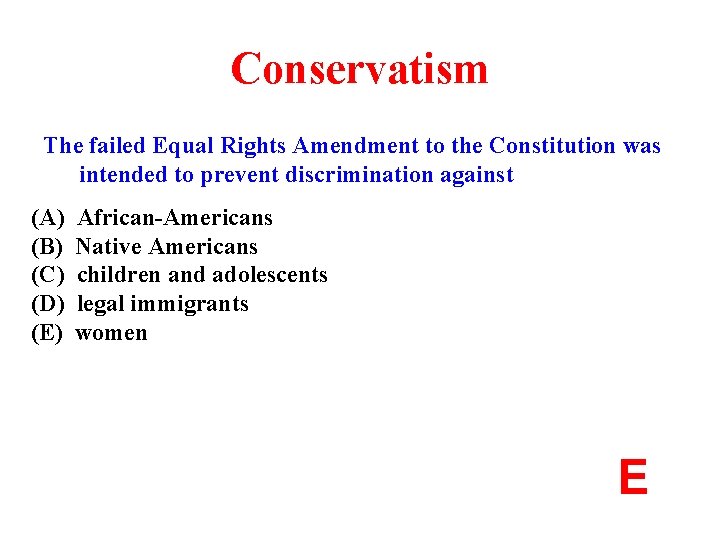 Conservatism

The failed Equal Rights Amendment to the Constitution was intended to prevent discrimination against

(A) African-Americans
(B) Native Americans
(C) children and adolescents
(D) legal immigrants
(E) women

E